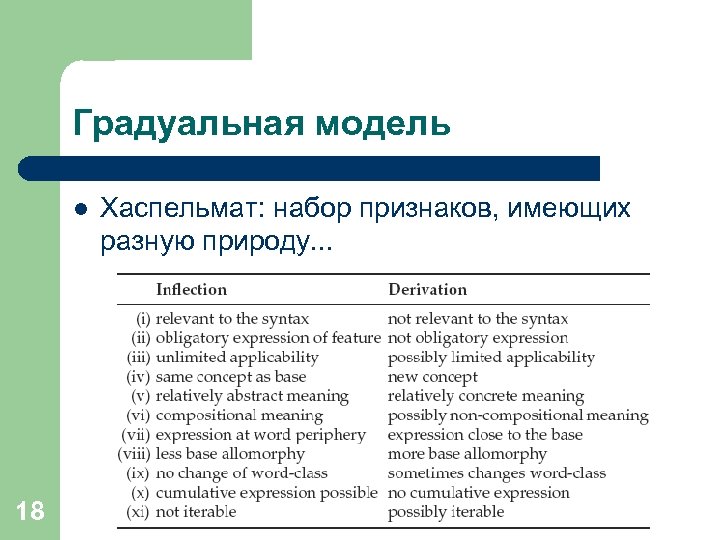 Градуальная модель

Хаспельмат: набор признаков, имеющих разную природу...

| | Inflection | Derivation |
|---|---|---|
| (i) | relevant to the syntax | not relevant to the syntax |
| (ii) | obligatory expression of feature | not obligatory expression |
| (iii) | unlimited applicability | possibly limited applicability |
| (iv) | same concept as base | new concept |
| (v) | relatively abstract meaning | relatively concrete meaning |
| (vi) | compositional meaning | possibly non-compositional meaning |
| (vii) | expression at word periphery | expression close to the base |
| (viii) | less base allomorphy | more base allomorphy |
| (ix) | no change of word-class | sometimes changes word-class |
| (x) | cumulative expression possible | no cumulative expression |
| (xi) | not iterable | possibly iterable |

18